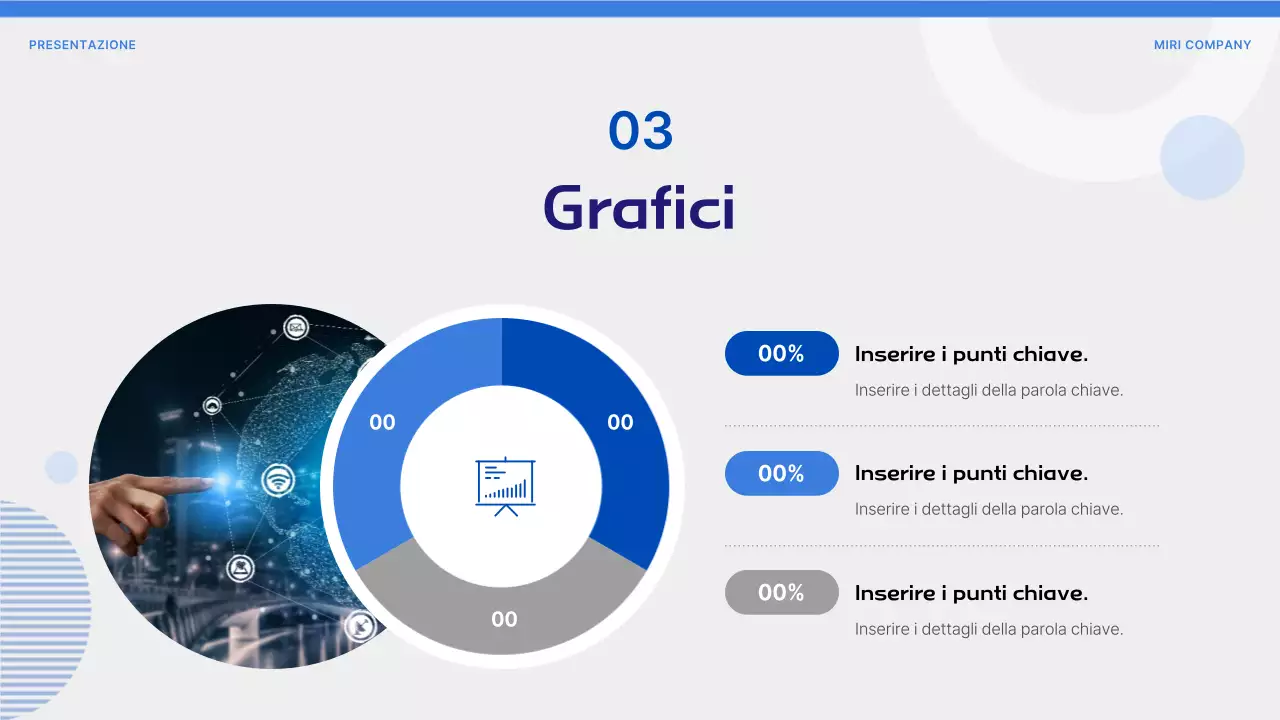 PRESENTAZIONE

MIRI COMPANY

03

Grafici

00

00

00

00%

Inserire i punti chiave.

Inserire i dettagli della parola chiave.

00%

Inserire i punti chiave.

Inserire i dettagli della parola chiave.

00%

Inserire i punti chiave.

Inserire i dettagli della parola chiave.